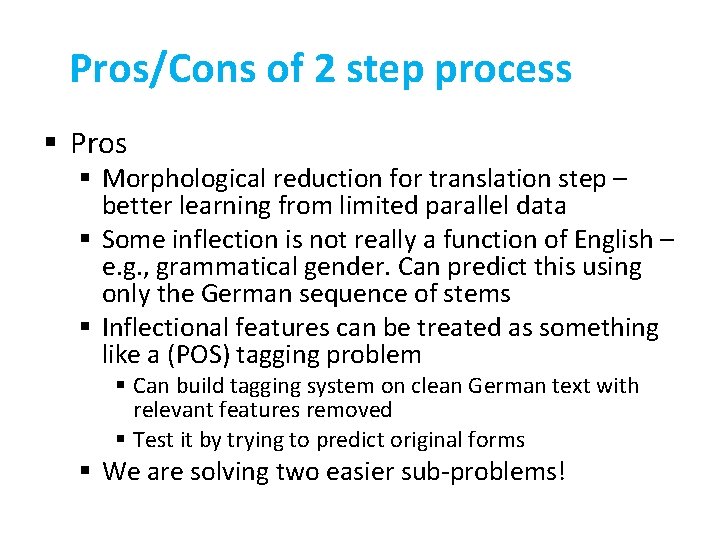 Pros/Cons of 2 step process

▪ Pros
▪ Morphological reduction for translation step – better learning from limited parallel data
▪ Some inflection is not really a function of English – e.g., grammatical gender. Can predict this using only the German sequence of stems
▪ Inflectional features can be treated as something like a (POS) tagging problem
▪ Can build tagging system on clean German text with relevant features removed
▪ Test it by trying to predict original forms
▪ We are solving two easier sub-problems!